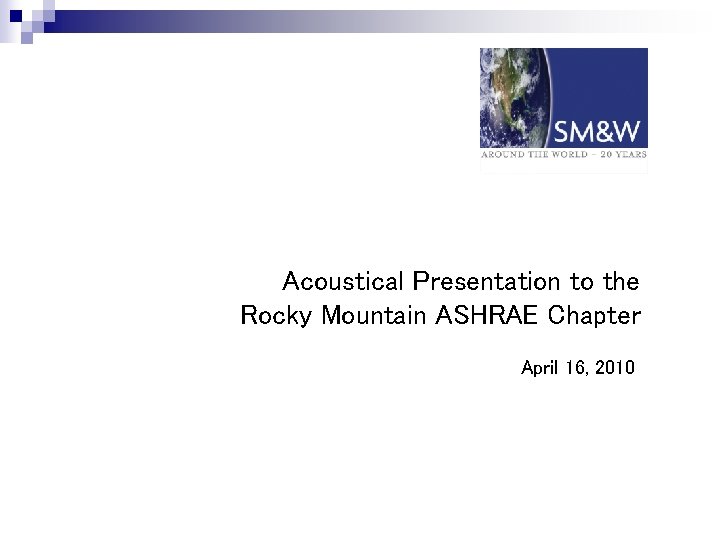 SM&W
AROUND THE WORLD – 20 YEARS

Acoustical Presentation to the Rocky Mountain ASHRAE Chapter

April 16, 2010